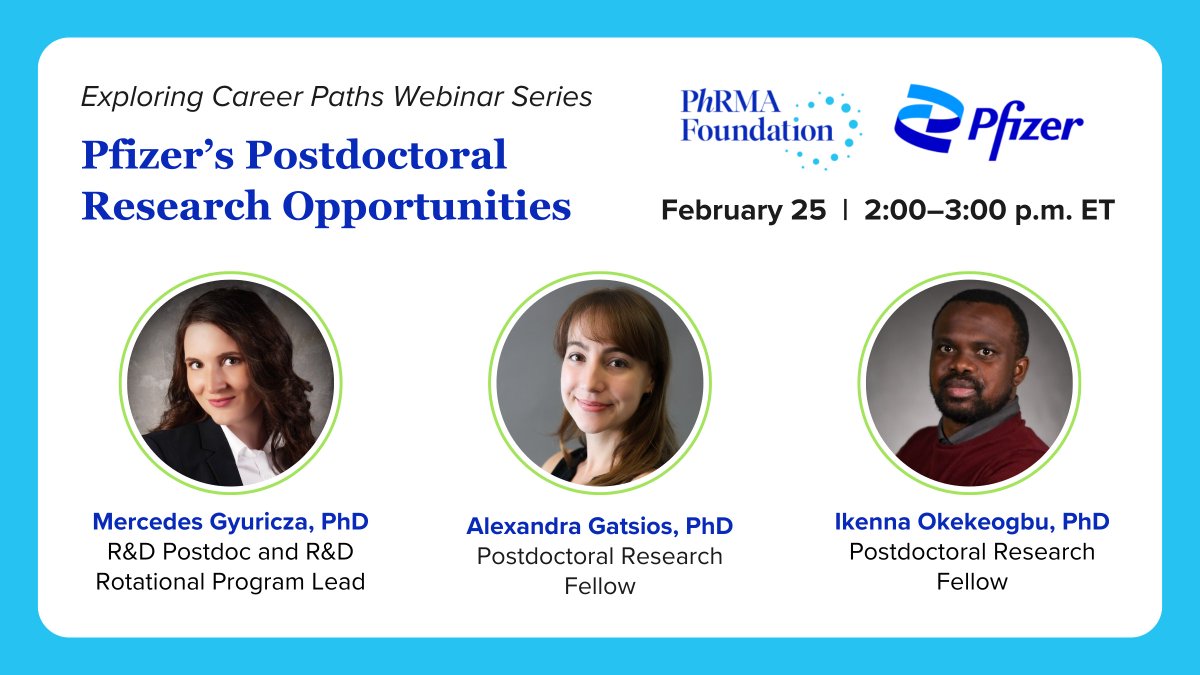 Exploring Career Paths Webinar Series

Pfizer's Postdoctoral Research Opportunities

PhRMA Foundation

Pfizer

February 25 | 2:00–3:00 p.m. ET

Mercedes Gyuricza, PhD
R&D Postdoc and R&D Rotational Program Lead

Alexandra Gatsios, PhD
Postdoctoral Research Fellow

Ikenna Okekeogbu, PhD
Postdoctoral Research Fellow